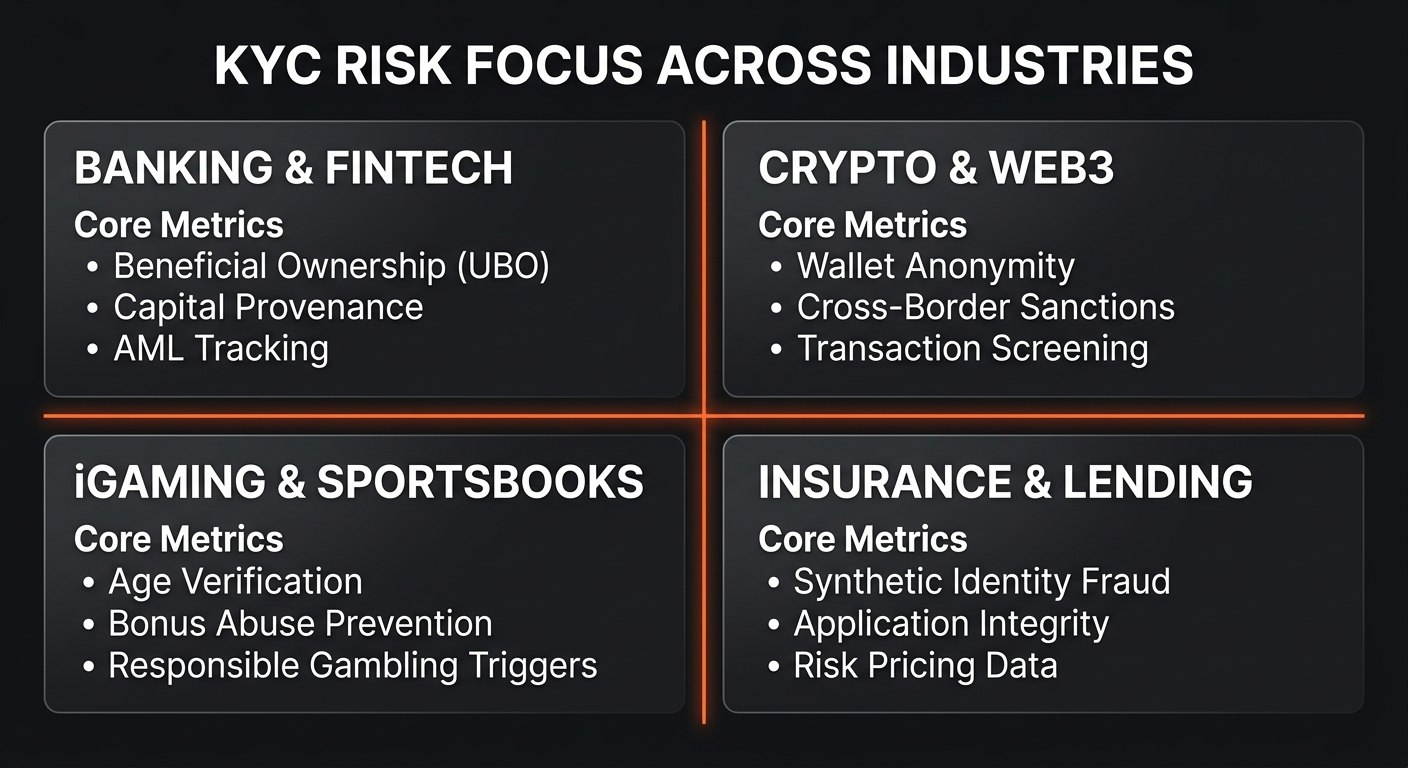 KYC RISK FOCUS ACROSS INDUSTRIES

BANKING & FINTECH
Core Metrics
• Beneficial Ownership (UBO)
• Capital Provenance
• AML Tracking

CRYPTO & WEB3
Core Metrics
• Wallet Anonymity
• Cross-Border Sanctions
• Transaction Screening

iGAMING & SPORTSBOOKS
Core Metrics
• Age Verification
• Bonus Abuse Prevention
• Responsible Gambling Triggers

INSURANCE & LENDING
Core Metrics
• Synthetic Identity Fraud
• Application Integrity
• Risk Pricing Data